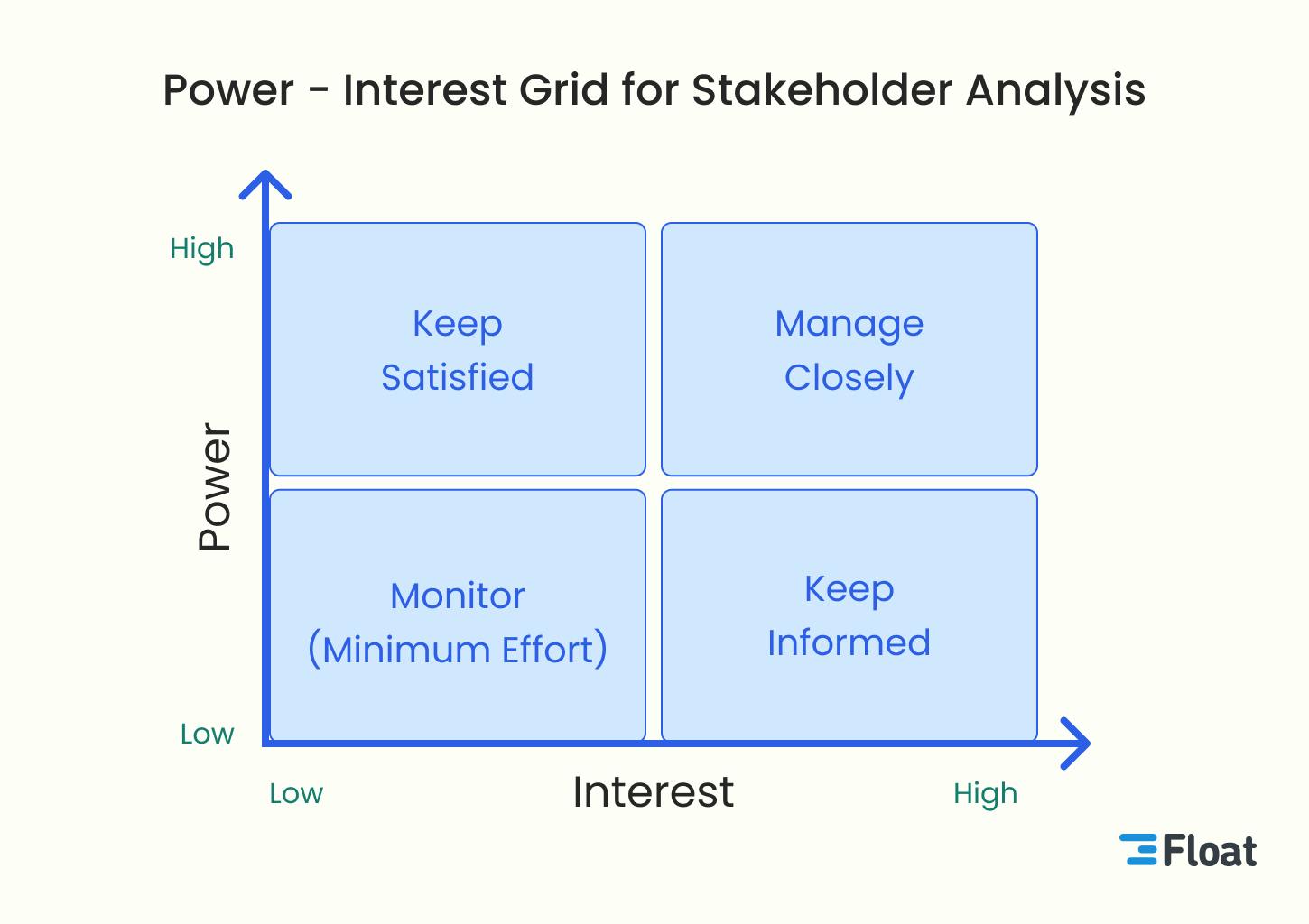 Power - Interest Grid for Stakeholder Analysis

High

Power

Low

Keep Satisfied

Manage Closely

Monitor (Minimum Effort)

Keep Informed

Low

Interest

High

Float